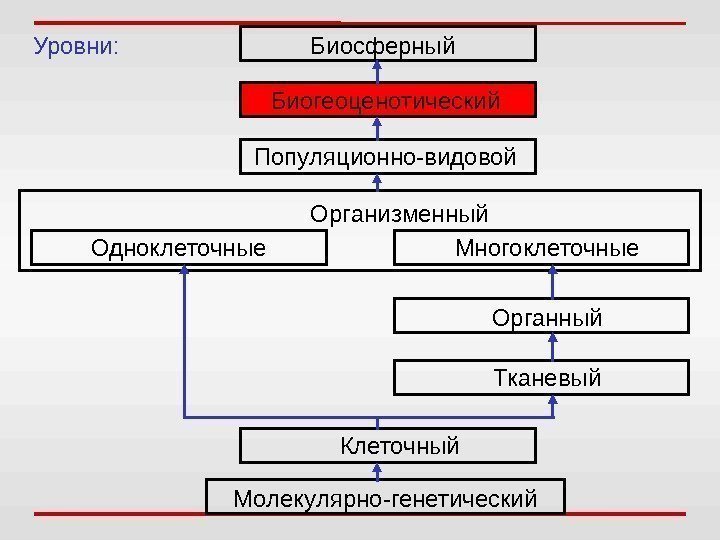 Уровни:

Биосферный

Биогеоценотический

Популяционно-видовой

Организменный

Одноклеточные

Многоклеточные

Органный

Тканевый

Клеточный

Молекулярно-генетический